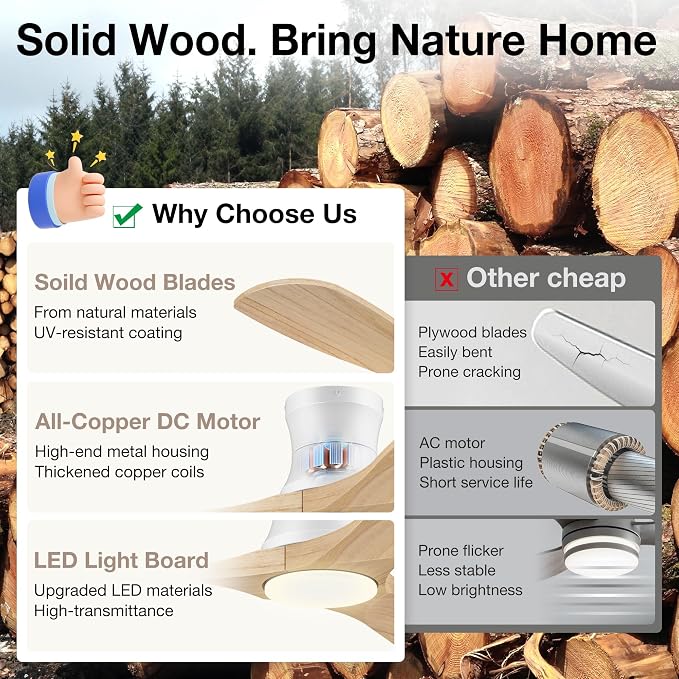 Solid Wood. Bring Nature Home

Why Choose Us

Soild Wood Blades
From natural materials
UV-resistant coating

All-Copper DC Motor
High-end metal housing
Thickened copper coils

LED Light Board
Upgraded LED materials
High-transmittance

x Other cheap

Plywood blades
Easily bent
Prone cracking

AC motor
Plastic housing
Short service life

Prone flicker
Less stable
Low brightness